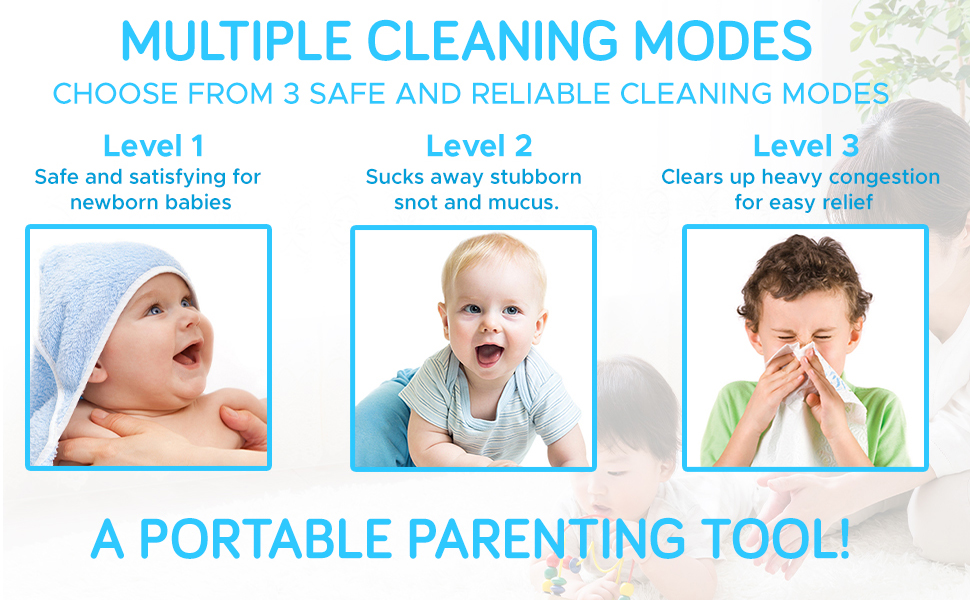 MULTIPLE CLEANING MODES
CHOOSE FROM 3 SAFE AND RELIABLE CLEANING MODES

Level 1
Safe and satisfying for newborn babies

Level 2
Sucks away stubborn snot and mucus.

Level 3
Clears up heavy congestion for easy relief

A PORTABLE PARENTING TOOL!